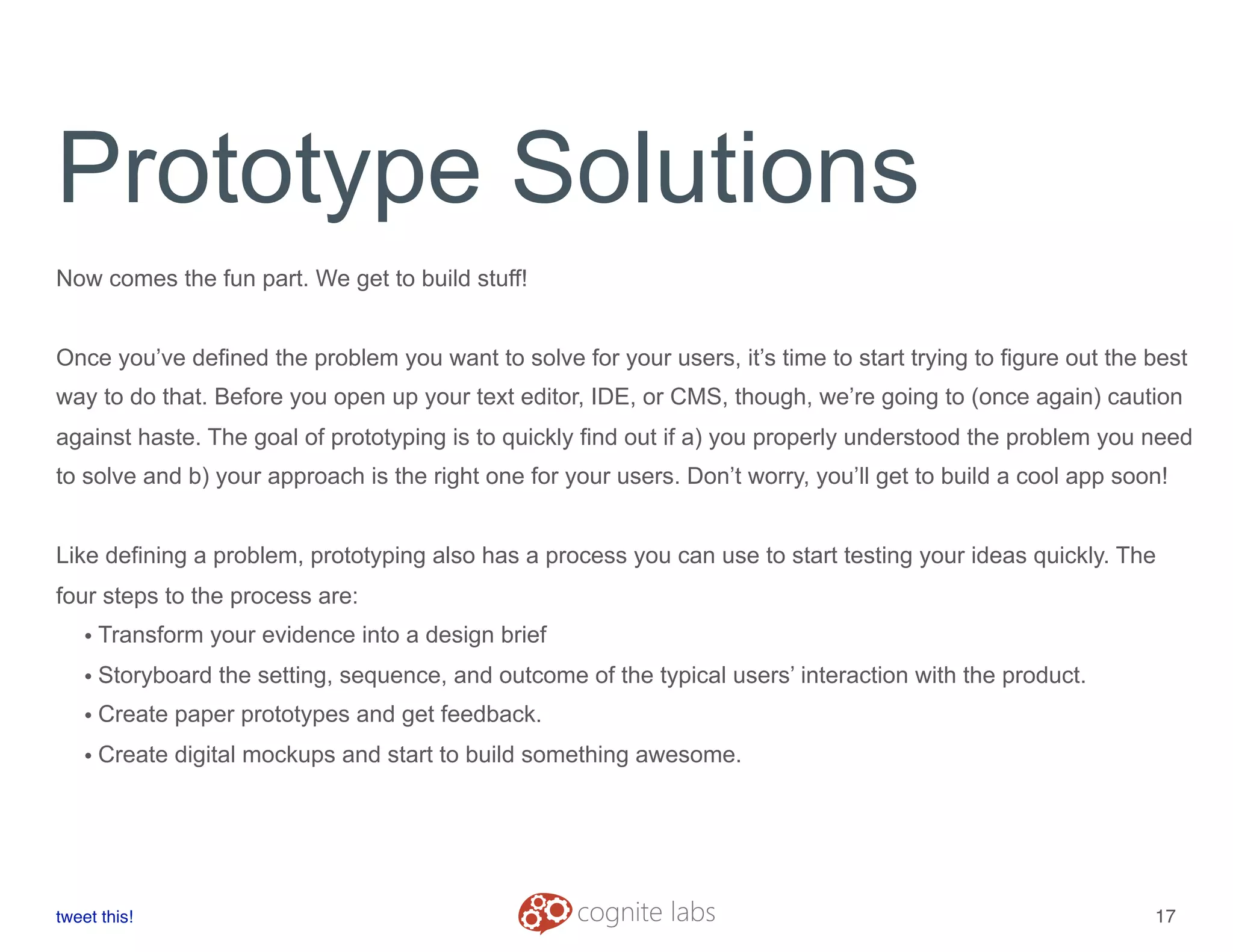 Prototype Solutions

Now comes the fun part. We get to build stuff!

Once you’ve defined the problem you want to solve for your users, it’s time to start trying to figure out the best way to do that. Before you open up your text editor, IDE, or CMS, though, we’re going to (once again) caution against haste. The goal of prototyping is to quickly find out if a) you properly understood the problem you need to solve and b) your approach is the right one for your users. Don’t worry, you’ll get to build a cool app soon!

Like defining a problem, prototyping also has a process you can use to start testing your ideas quickly. The four steps to the process are:

• Transform your evidence into a design brief
• Storyboard the setting, sequence, and outcome of the typical users’ interaction with the product.
• Create paper prototypes and get feedback.
• Create digital mockups and start to build something awesome.

tweet this!

cognite labs

17